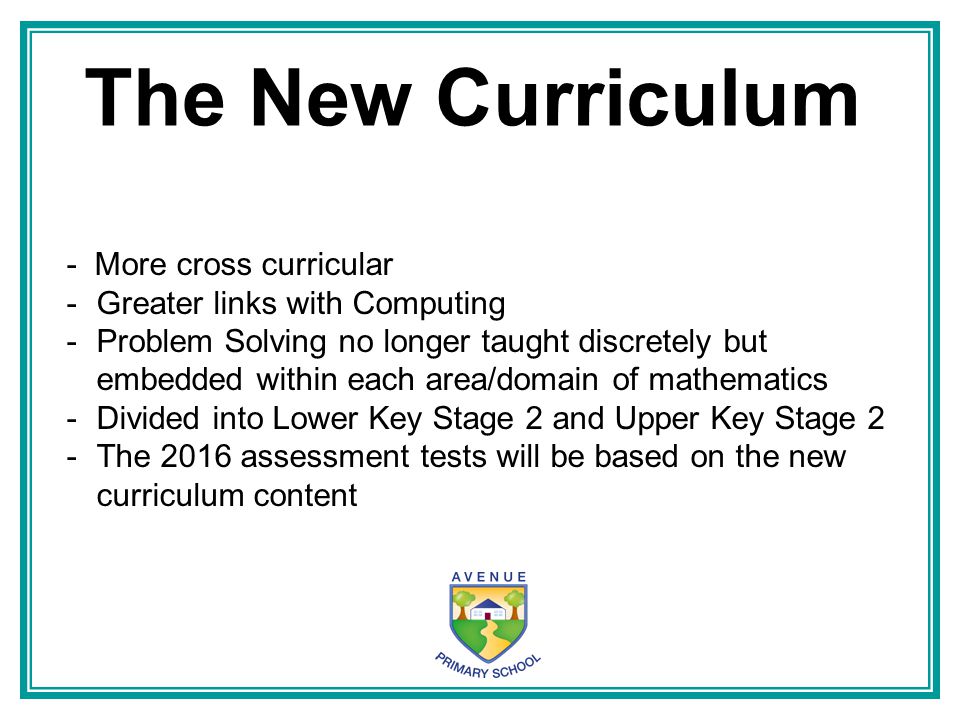 The New Curriculum

- More cross curricular
- Greater links with Computing
- Problem Solving no longer taught discretely but embedded within each area/domain of mathematics
- Divided into Lower Key Stage 2 and Upper Key Stage 2
- The 2016 assessment tests will be based on the new curriculum content

AVENUE
PRIMARY SCHOOL